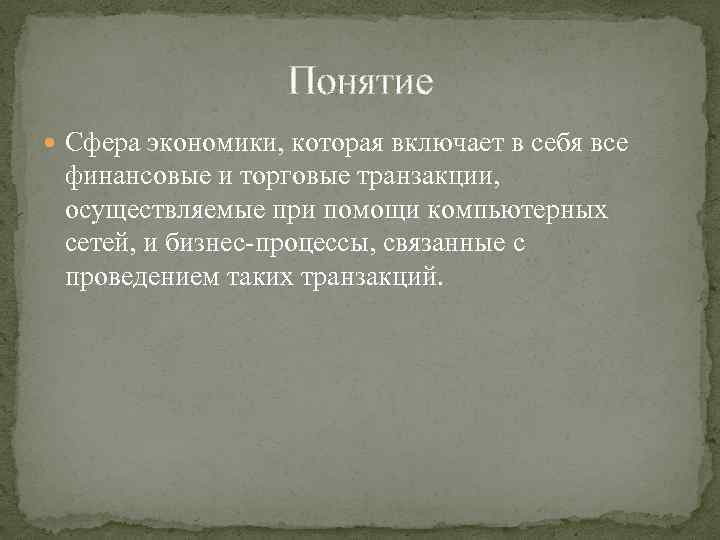 Понятие

Сфера экономики, которая включает в себя все финансовые и торговые транзакции, осуществляемые при помощи компьютерных сетей, и бизнес-процессы, связанные с проведением таких транзакций.